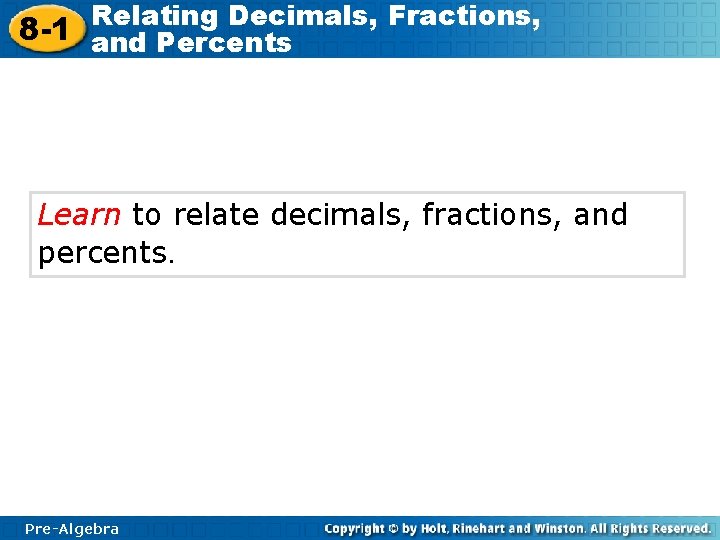 8-1 Relating Decimals, Fractions, and Percents

Learn to relate decimals, fractions, and percents.

Pre-Algebra

Copyright © by Holt, Rinehart and Winston. All Rights Reserved.